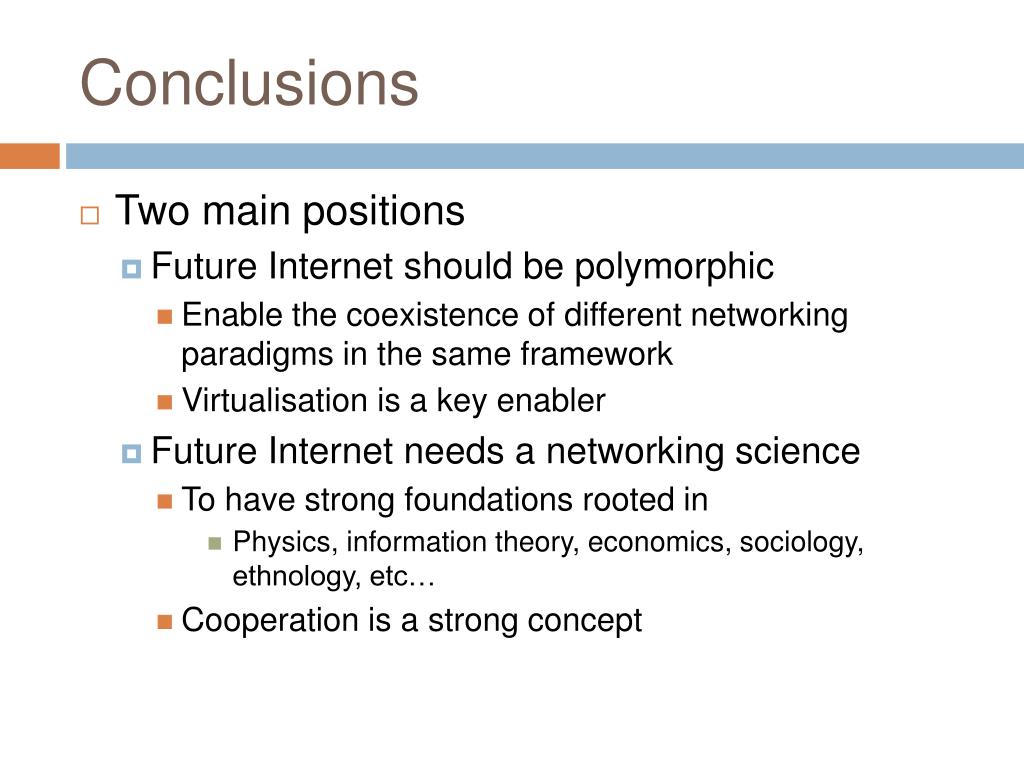 Conclusions

Two main positions

Future Internet should be polymorphic

Enable the coexistence of different networking paradigms in the same framework

Virtualisation is a key enabler

Future Internet needs a networking science

To have strong foundations rooted in

Physics, information theory, economics, sociology, ethnology, etc…

Cooperation is a strong concept